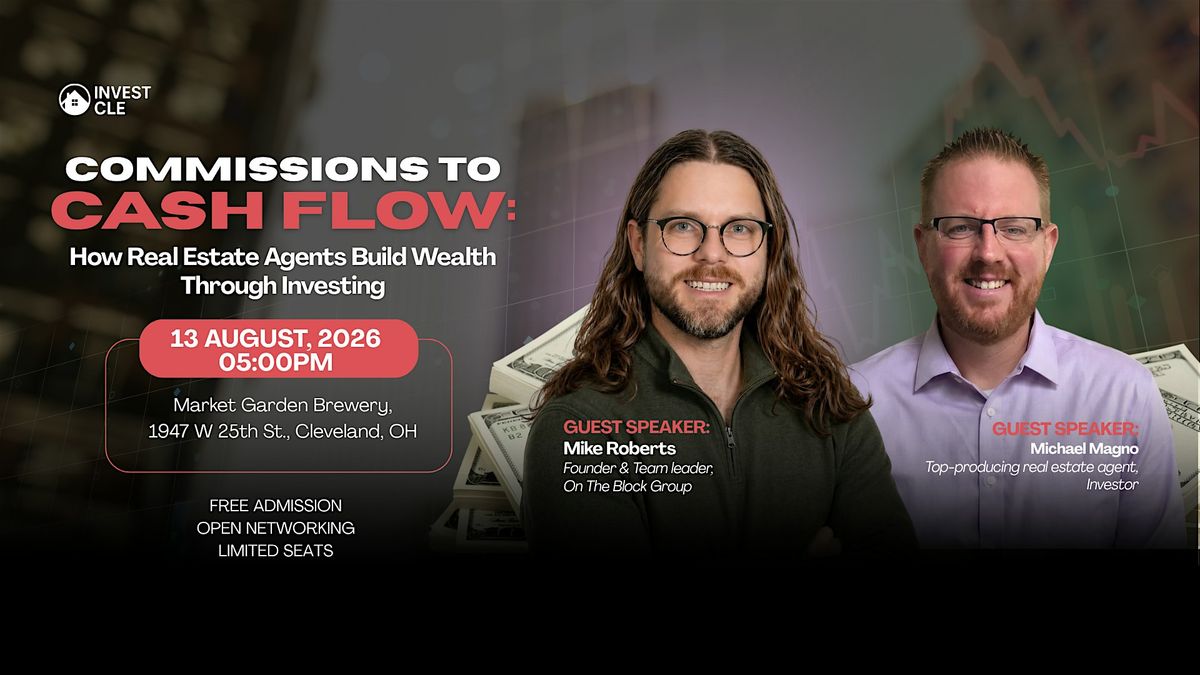 INVEST CLE

COMMISSIONS TO CASH FLOW:

How Real Estate Agents Build Wealth Through Investing

13 AUGUST, 2026
05:00PM

Market Garden Brewery,
1947 W 25th St., Cleveland, OH

FREE ADMISSION
OPEN NETWORKING
LIMITED SEATS

GUEST SPEAKER:
Mike Roberts
Founder & Team leader, On The Block Group

GUEST SPEAKER:
Michael Magno
Top-producing real estate agent, Investor